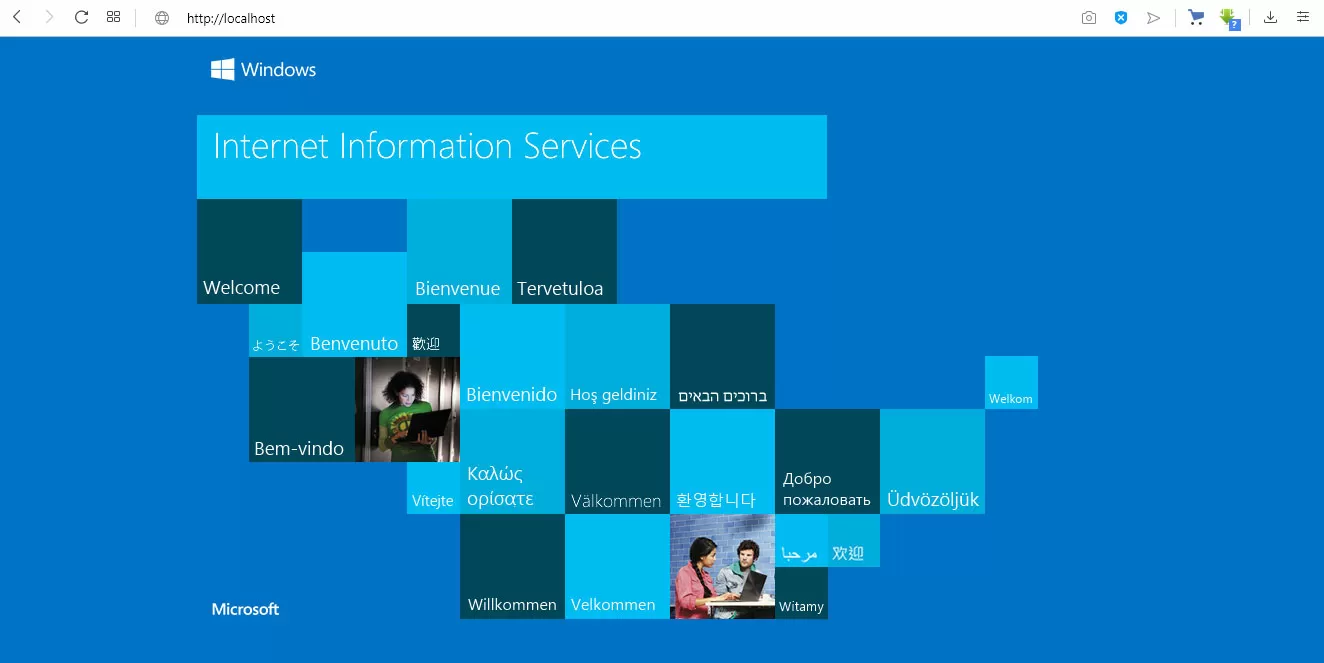 http://localhost

Windows

Internet Information Services

Welcome

Bienvenue

Tervetuloa

ようこそ

Benvenuto

歡迎

Bienvenido

Hoş geldiniz

ברוכים הבאים

Welkom

Bem-vindo

Vítejte

Καλώς ορίσατε

Välkommen

환영합니다

Добро пожаловать

Üdvözöljük

مرحبا

欢迎

Willkommen

Velkommen

Witamy

Microsoft